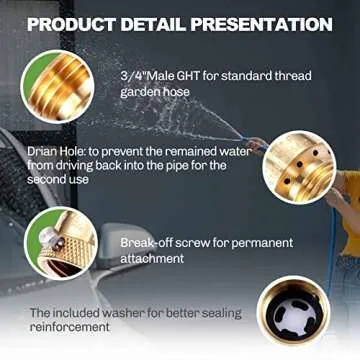 PRODUCT DETAIL PRESENTATION

3/4"Male GHT for standard thread garden hose

Drian Hole: to prevent the remained water from driving back into the pipe for the second use

Break-off screw for permanent attachment

The included washer for better sealing reinforcement